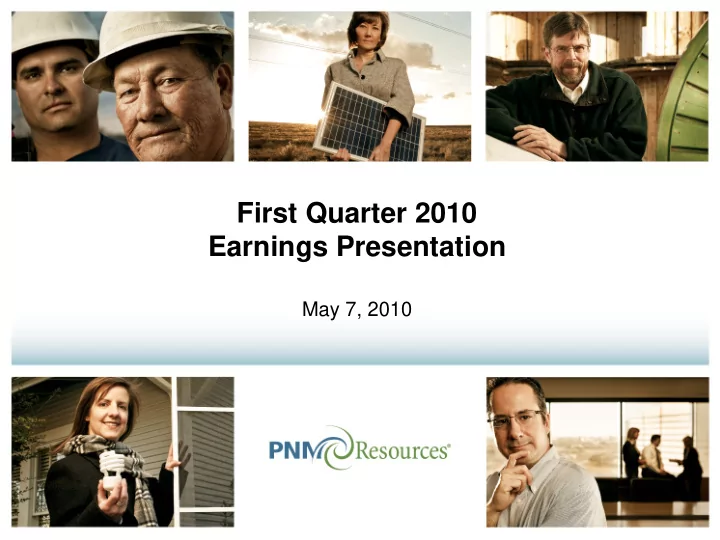 First Quarter 2010
Earnings Presentation

May 7, 2010

PNM Resources®